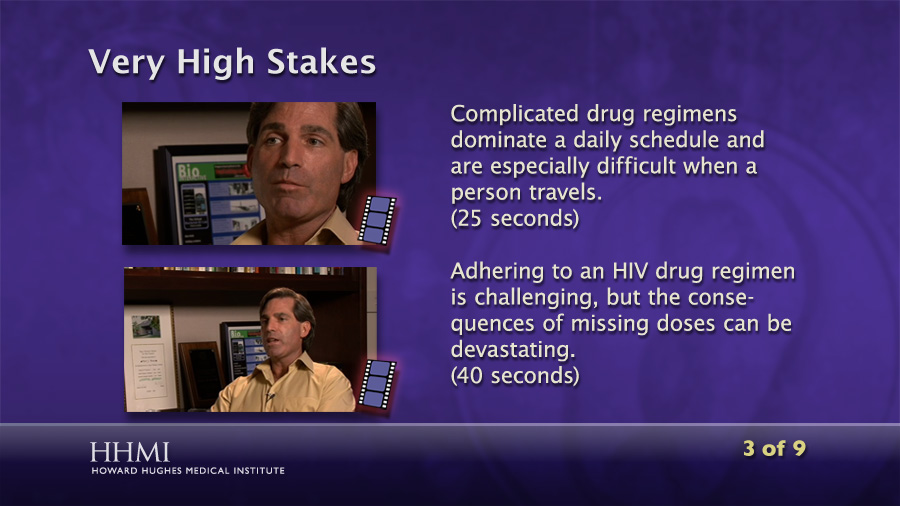 Very High Stakes

Bio

Complicated drug regimens dominate a daily schedule and are especially difficult when a person travels.
(25 seconds)

Adhering to an HIV drug regimen is challenging, but the consequences of missing doses can be devastating.
(40 seconds)

HHMI
HOWARD HUGHES MEDICAL INSTITUTE

3 of 9